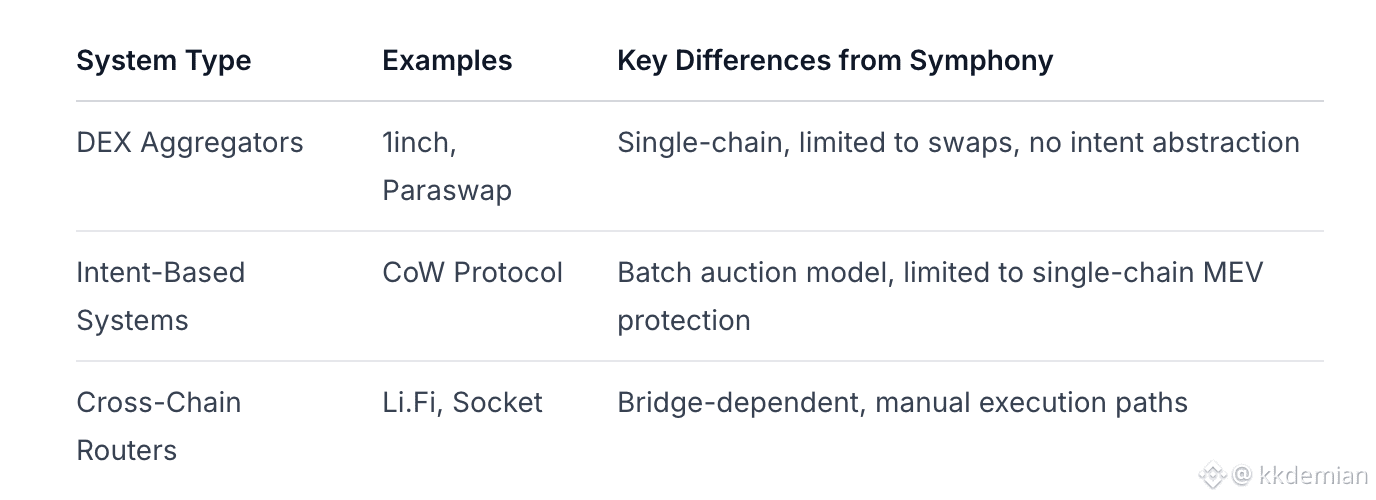 | System Type | Examples | Key Differences from Symphony |
|---|---|---|
| DEX Aggregators | 1inch, Paraswap | Single-chain, limited to swaps, no intent abstraction |
| Intent-Based Systems | CoW Protocol | Batch auction model, limited to single-chain MEV protection |
| Cross-Chain Routers | Li.Fi, Socket | Bridge-dependent, manual execution paths |

@ kkdemian